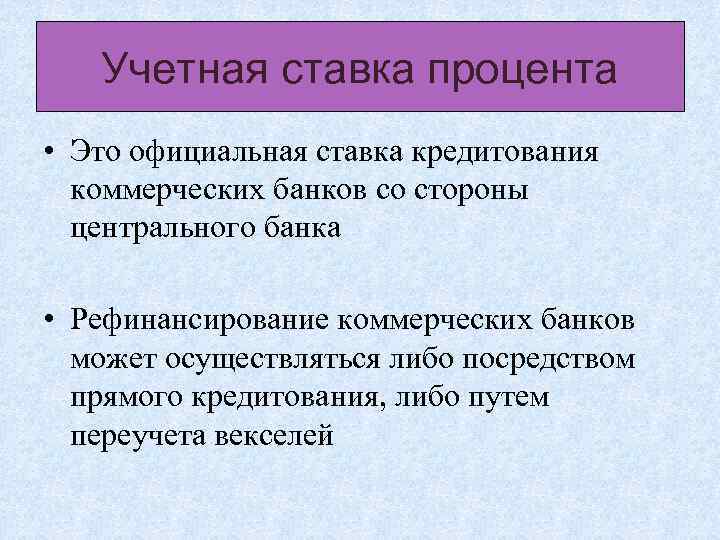 Учетная ставка процента

• Это официальная ставка кредитования коммерческих банков со стороны центрального банка

• Рефинансирование коммерческих банков может осуществляться либо посредством прямого кредитования, либо путем переучета векселей